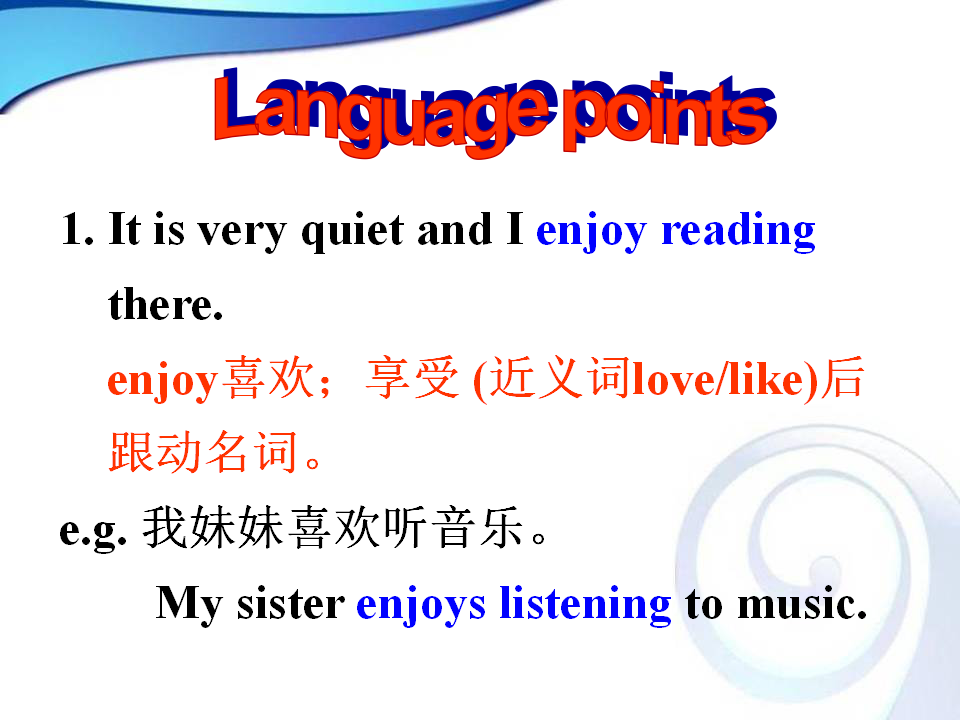 Language points

1. It is very quiet and I enjoy reading there.

enjoy喜欢；享受 (近义词love/like)后跟动名词。

e.g. 我妹妹喜欢听音乐。

My sister enjoys listening to music.